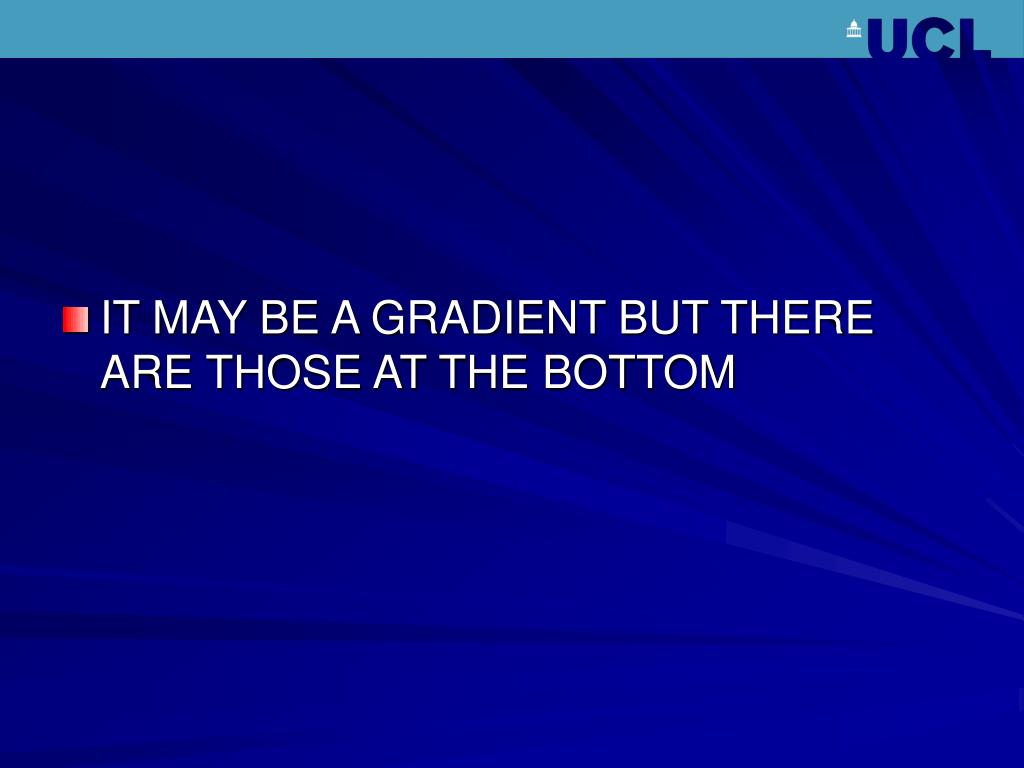 UCL

IT MAY BE A GRADIENT BUT THERE ARE THOSE AT THE BOTTOM